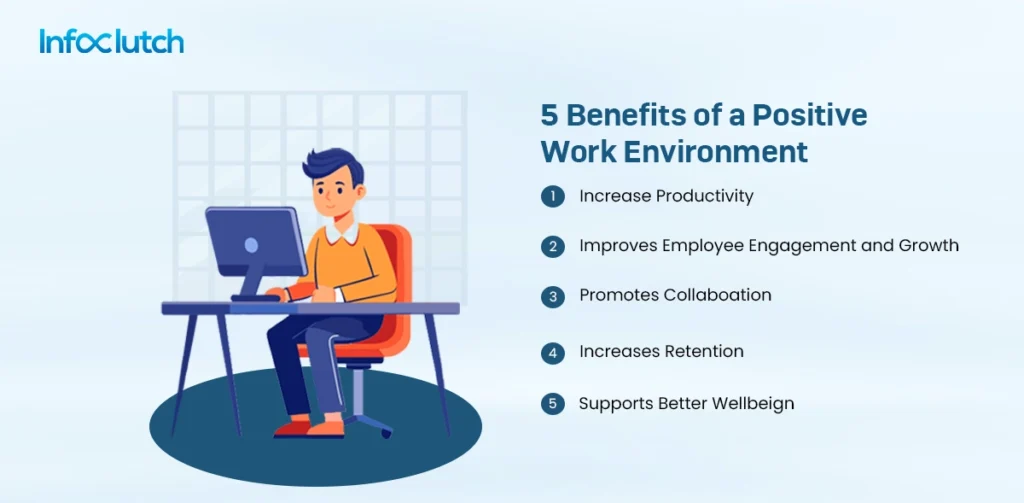 Infoclutch

5 Benefits of a Positive Work Environment

1 Increase Productivity

2 Improves Employee Engagement and Growth

3 Promotes Collaboation

4 Increases Retention

5 Supports Better Wellbeign